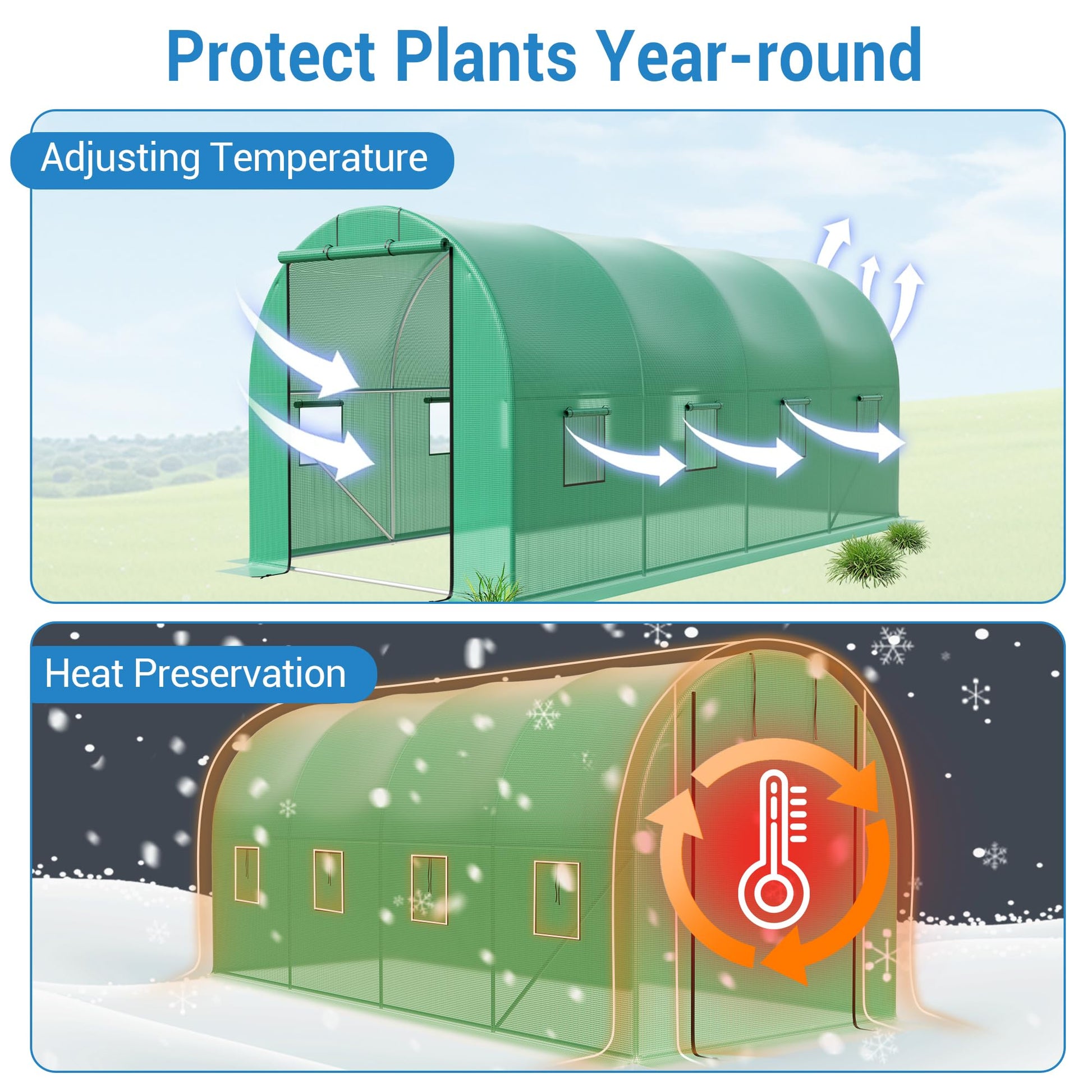 Protect Plants Year-round

Adjusting Temperature

Heat Preservation